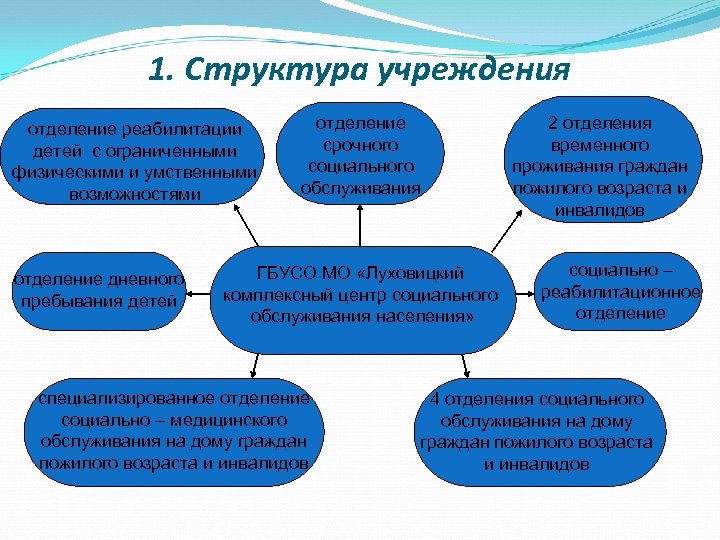 1. Структура учреждения

отделение реабилитации детей с ограниченными физическими и умственными возможностями

отделение срочного социального обслуживания

2 отделения временного проживания граждан пожилого возраста и инвалидов

отделение дневного пребывания детей

ГБУСО МО «Луховицкий комплексный центр социального обслуживания населения»

социально – реабилитационное отделение

специализированное отделение социально – медицинского обслуживания на дому граждан пожилого возраста и инвалидов

4 отделения социального обслуживания на дому граждан пожилого возраста и инвалидов